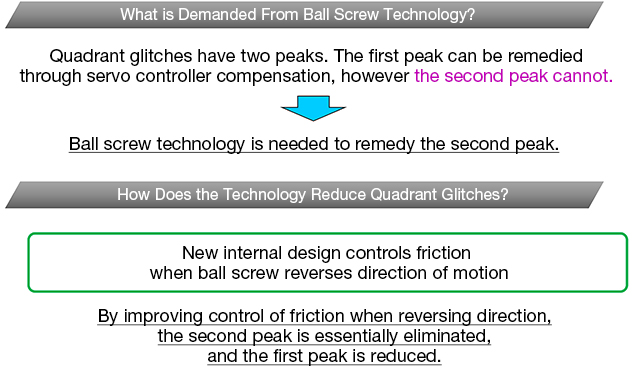 What is Demanded From Ball Screw Technology?

Quadrant glitches have two peaks. The first peak can be remedied through servo controller compensation, however the second peak cannot.

Ball screw technology is needed to remedy the second peak.

How Does the Technology Reduce Quadrant Glitches?

New internal design controls friction when ball screw reverses direction of motion

By improving control of friction when reversing direction, the second peak is essentially eliminated, and the first peak is reduced.